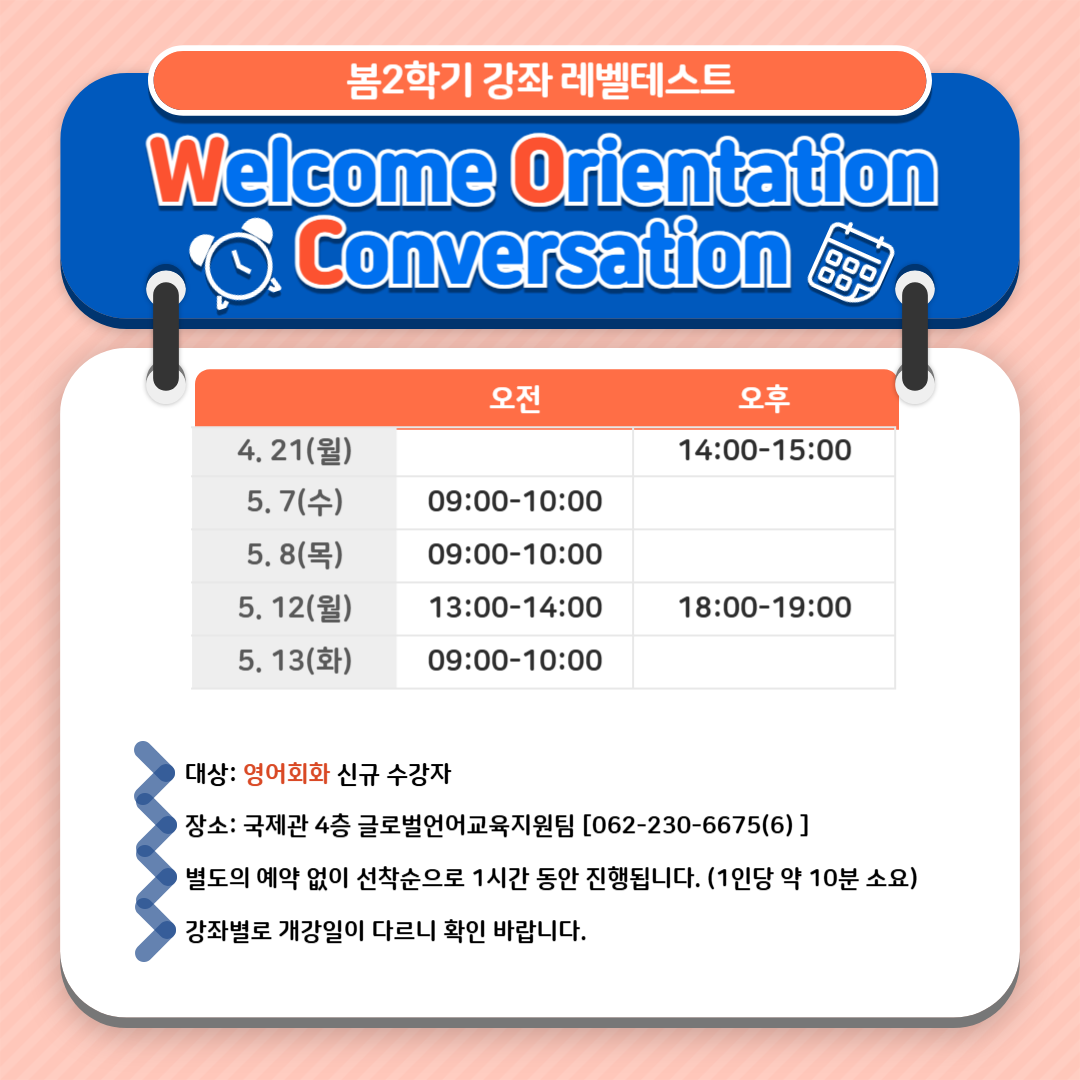 봄2학기 강좌 레벨테스트

Welcome Orientation Conversation

| | 오전 | 오후 |
|---|---|---|
| 4. 21(월) | | 14:00-15:00 |
| 5. 7(수) | 09:00-10:00 | |
| 5. 8(목) | 09:00-10:00 | |
| 5. 12(월) | 13:00-14:00 | 18:00-19:00 |
| 5. 13(화) | 09:00-10:00 | |

대상: 영어회화 신규 수강자

장소: 국제관 4층 글로벌언어교육지원팀 [062-230-6675(6) ]

별도의 예약 없이 선착순으로 1시간 동안 진행됩니다. (1인당 약 10분 소요)

강좌별로 개강일이 다르니 확인 바랍니다.